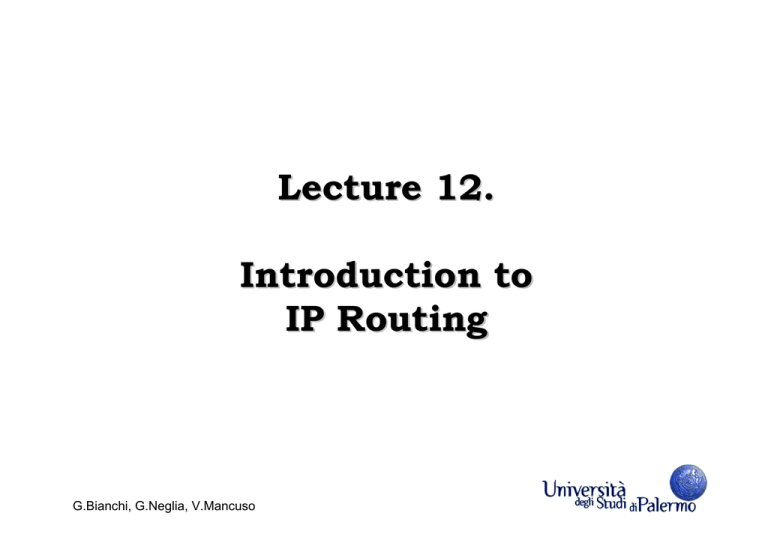 Lecture 12.

Introduction to IP Routing

G.Bianchi, G.Neglia, V.Mancuso

Università degli Studi di Palermo